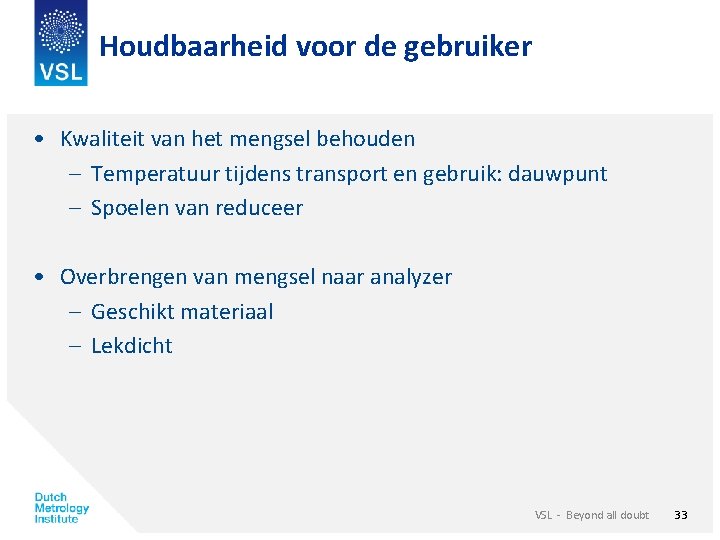 VSL

Houdbaarheid voor de gebruiker

• Kwaliteit van het mengsel behouden
– Temperatuur tijdens transport en gebruik: dauwpunt
– Spoelen van reduceer

• Overbrengen van mengsel naar analyzer
– Geschikt materiaal
– Lekdicht

Dutch Metrology Institute

VSL - Beyond all doubt 33